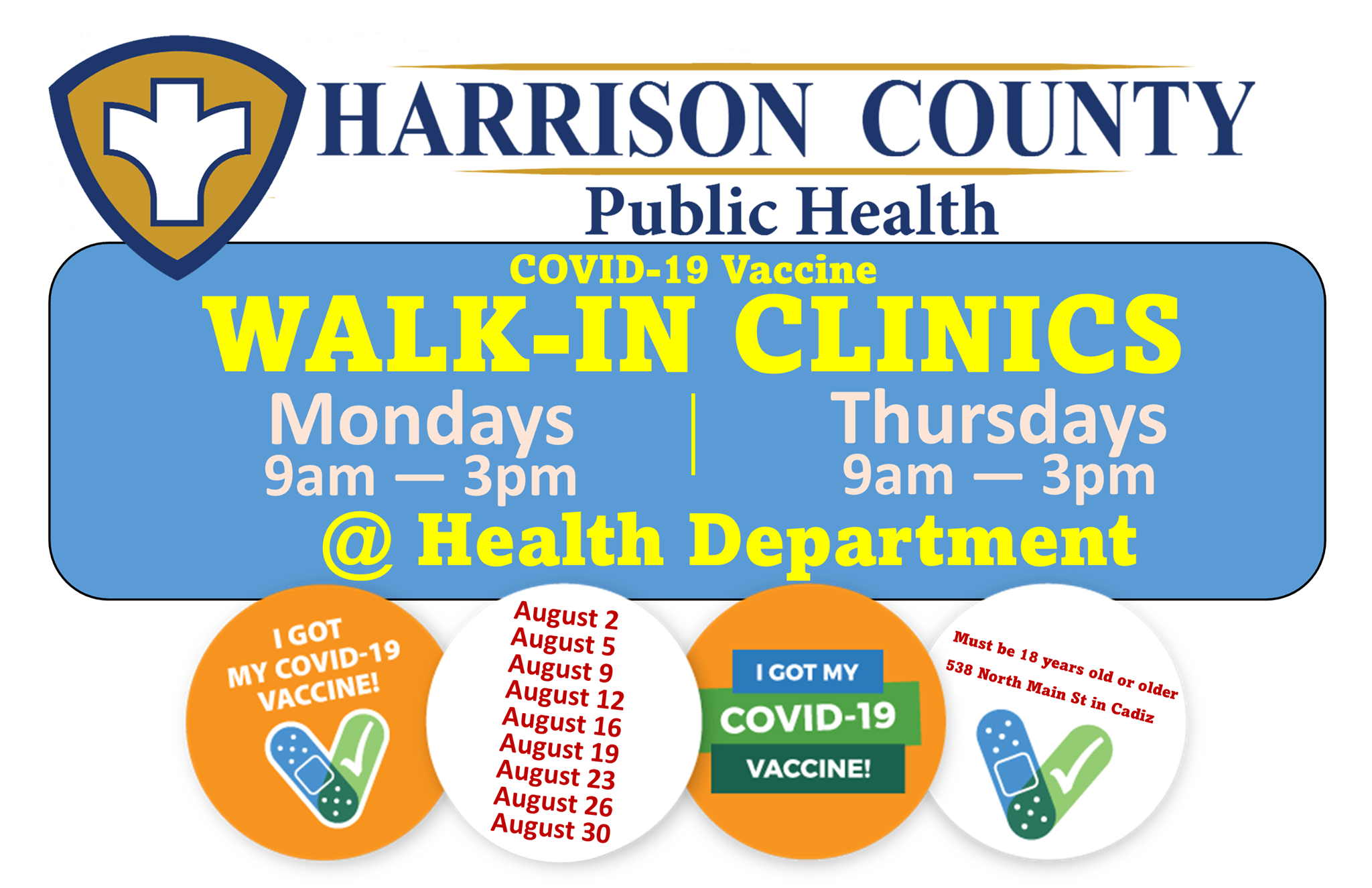 HARRISON COUNTY
Public Health

COVID-19 Vaccine
WALK-IN CLINICS

Mondays
9am — 3pm

Thursdays
9am — 3pm

@ Health Department

I GOT MY COVID-19 VACCINE!

August 2
August 5
August 9
August 12
August 16
August 19
August 23
August 26
August 30

I GOT MY
COVID-19
VACCINE!

Must be 18 years old or older
538 North Main St in Cadiz